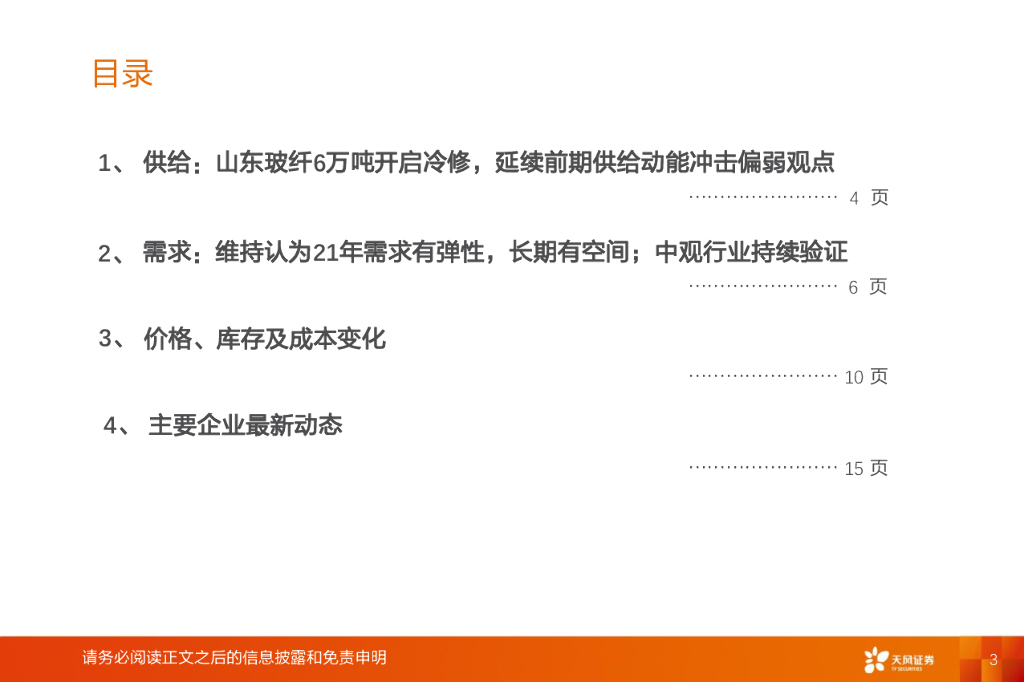 目录

1、 供给：山东玻纤6万吨开启冷修，延续前期供给动能冲击偏弱观点

…………………… 4 页

2、 需求：维持认为21年需求有弹性，长期有空间；中观行业持续验证

…………………… 6 页

3、 价格、库存及成本变化

…………………… 10 页

4、 主要企业最新动态

…………………… 15 页

请务必阅读正文之后的信息披露和免责申明

天风证券
TF SECURITIES

3